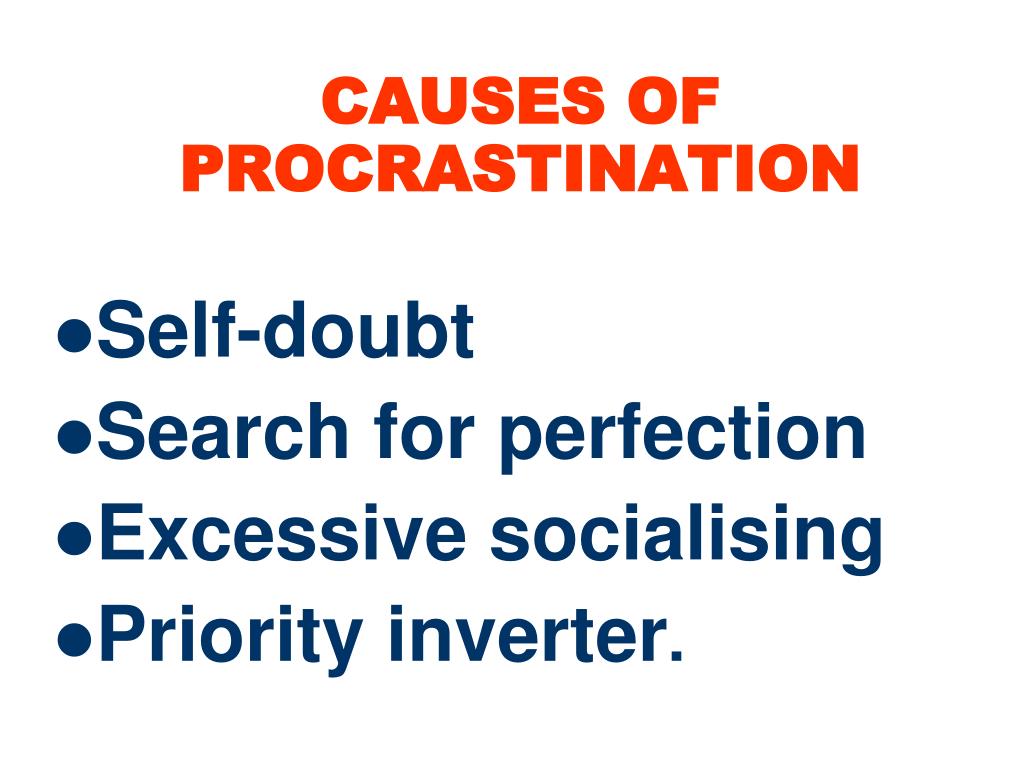 CAUSES OF PROCRASTINATION

●Self-doubt
●Search for perfection
●Excessive socialising
●Priority inverter.